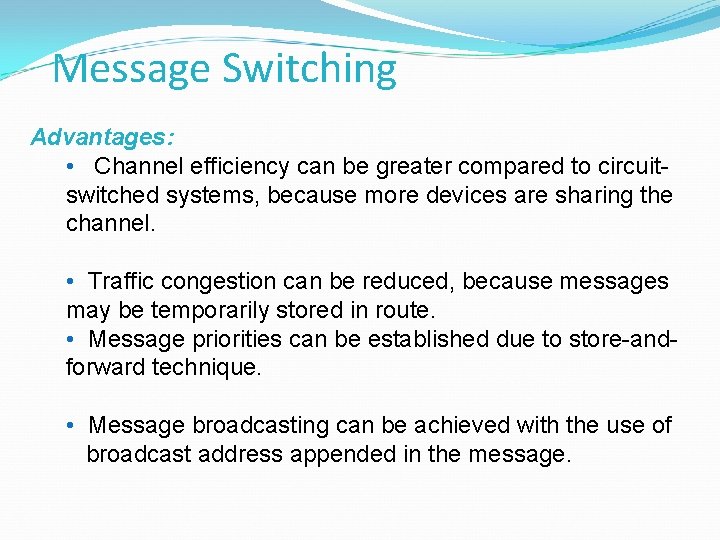 Message Switching

Advantages:

• Channel efficiency can be greater compared to circuit-switched systems, because more devices are sharing the channel.

• Traffic congestion can be reduced, because messages may be temporarily stored in route.
• Message priorities can be established due to store-and-forward technique.

• Message broadcasting can be achieved with the use of broadcast address appended in the message.